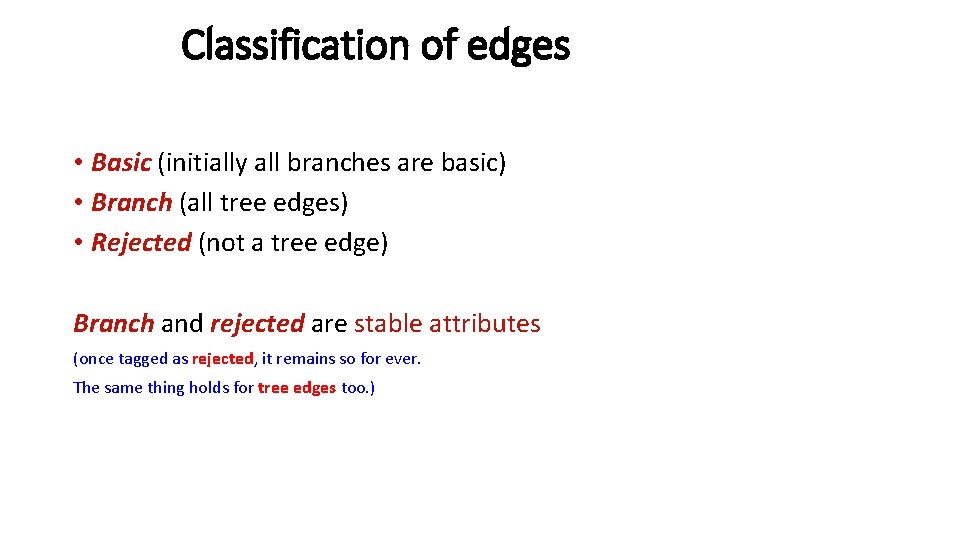 Classification of edges

• Basic (initially all branches are basic)
• Branch (all tree edges)
• Rejected (not a tree edge)

Branch and rejected are stable attributes

(once tagged as rejected, it remains so for ever.
The same thing holds for tree edges too.)